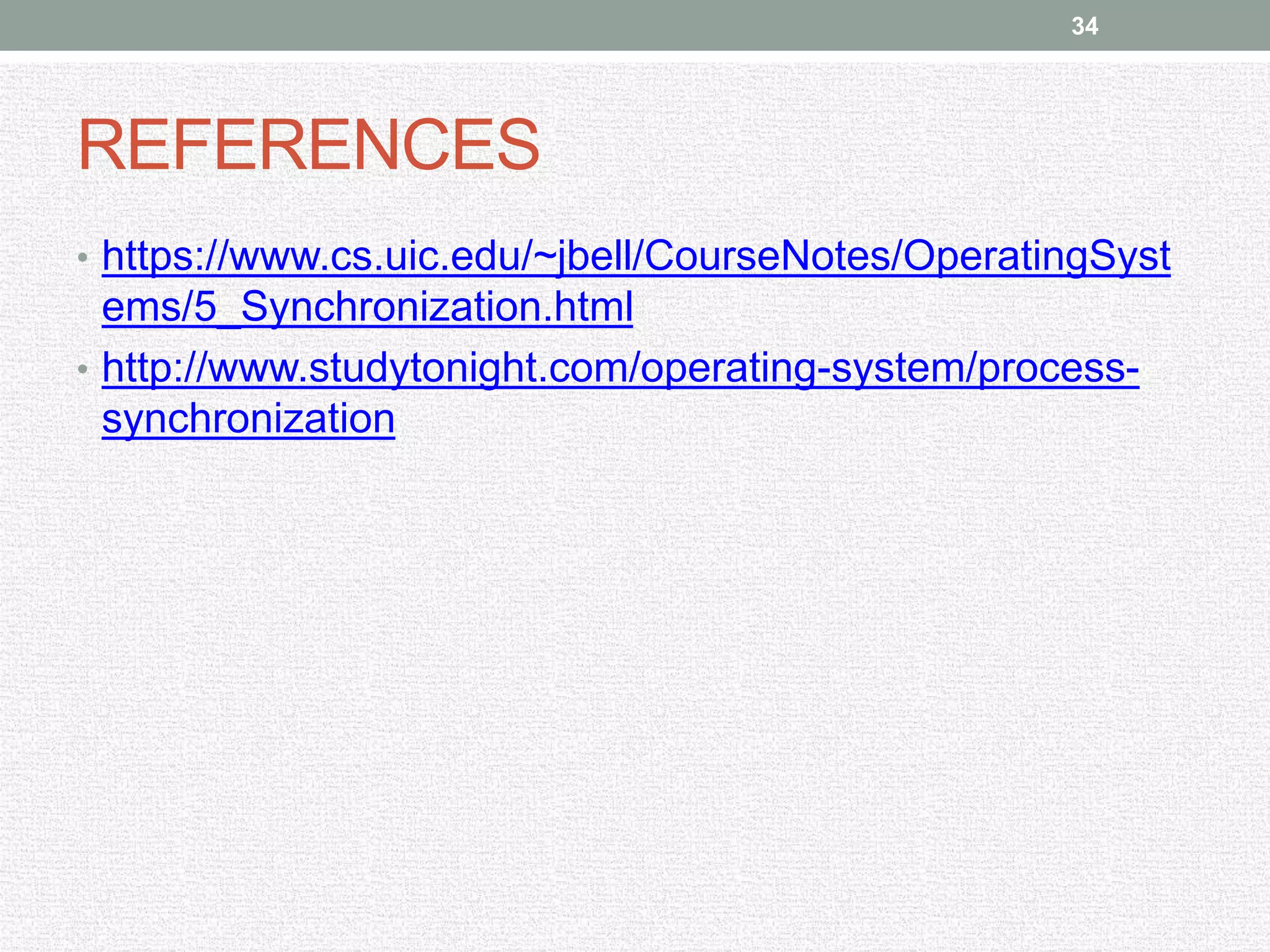 34

REFERENCES

• https://www.cs.uic.edu/~jbell/CourseNotes/OperatingSystems/5_Synchronization.html
• http://www.studytonight.com/operating-system/process-synchronization